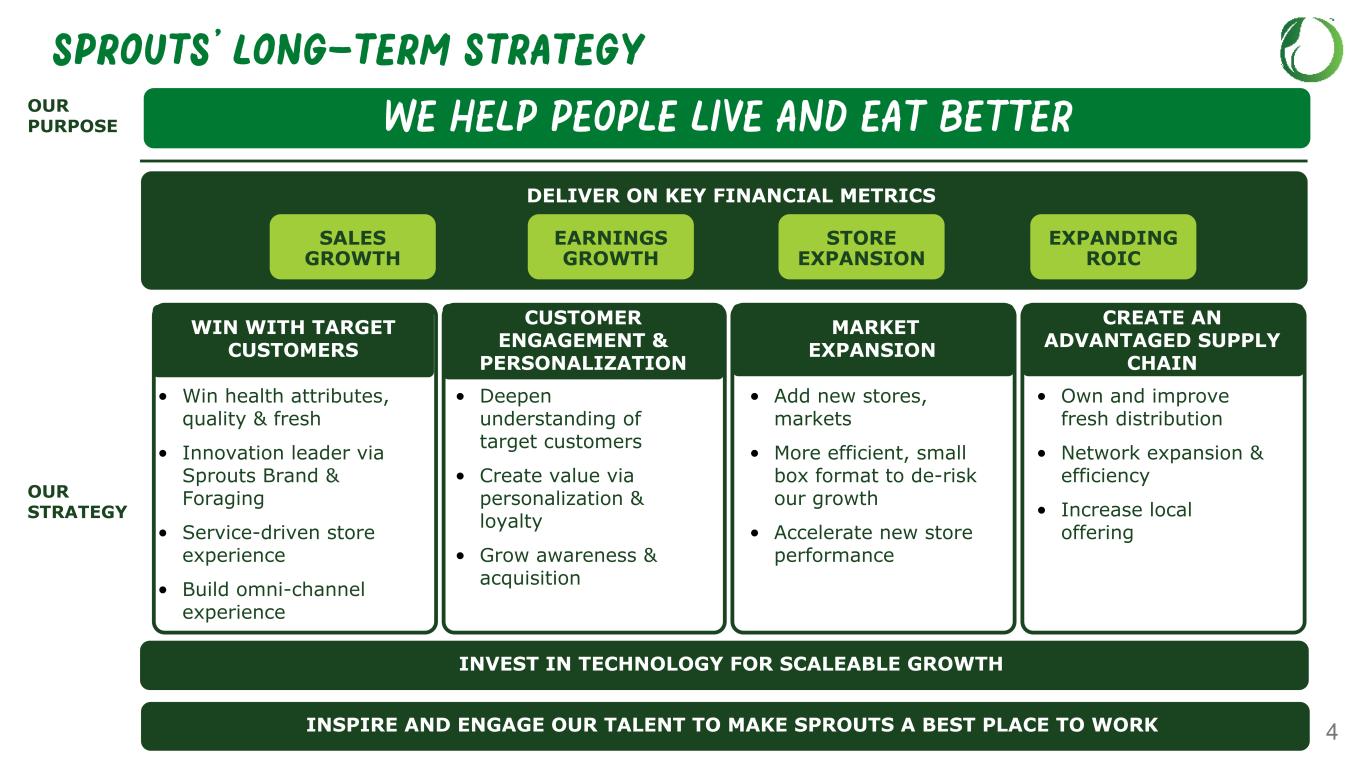 SPROUTS' LONG-TERM STRATEGY

OUR PURPOSE

WE HELP PEOPLE LIVE AND EAT BETTER

DELIVER ON KEY FINANCIAL METRICS

SALES GROWTH

EARNINGS GROWTH

STORE EXPANSION

EXPANDING ROIC

OUR STRATEGY

WIN WITH TARGET CUSTOMERS

• Win health attributes, quality & fresh
• Innovation leader via Sprouts Brand & Foraging
• Service-driven store experience
• Build omni-channel experience

CUSTOMER ENGAGEMENT & PERSONALIZATION

• Deepen understanding of target customers
• Create value via personalization & loyalty
• Grow awareness & acquisition

MARKET EXPANSION

• Add new stores, markets
• More efficient, small box format to de-risk our growth
• Accelerate new store performance

CREATE AN ADVANTAGED SUPPLY CHAIN

• Own and improve fresh distribution
• Network expansion & efficiency
• Increase local offering

INVEST IN TECHNOLOGY FOR SCALEABLE GROWTH

INSPIRE AND ENGAGE OUR TALENT TO MAKE SPROUTS A BEST PLACE TO WORK

4